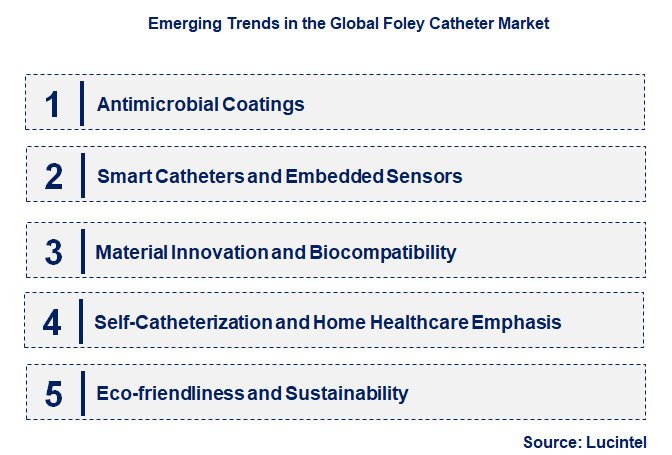 Emerging Trends in the Global Foley Catheter Market

1 Antimicrobial Coatings

2 Smart Catheters and Embedded Sensors

3 Material Innovation and Biocompatibility

4 Self-Catheterization and Home Healthcare Emphasis

5 Eco-friendliness and Sustainability

Source: Lucintel